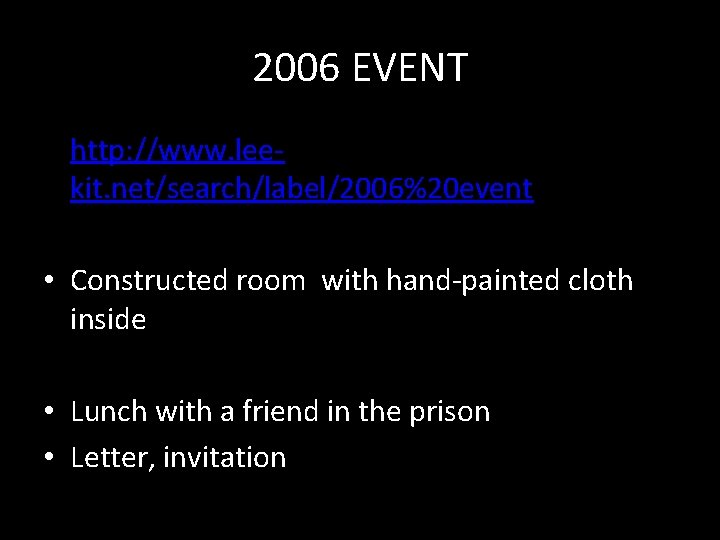 2006 EVENT

http://www.lee-kit.net/search/label/2006%20event

• Constructed room with hand-painted cloth inside

• Lunch with a friend in the prison
• Letter, invitation